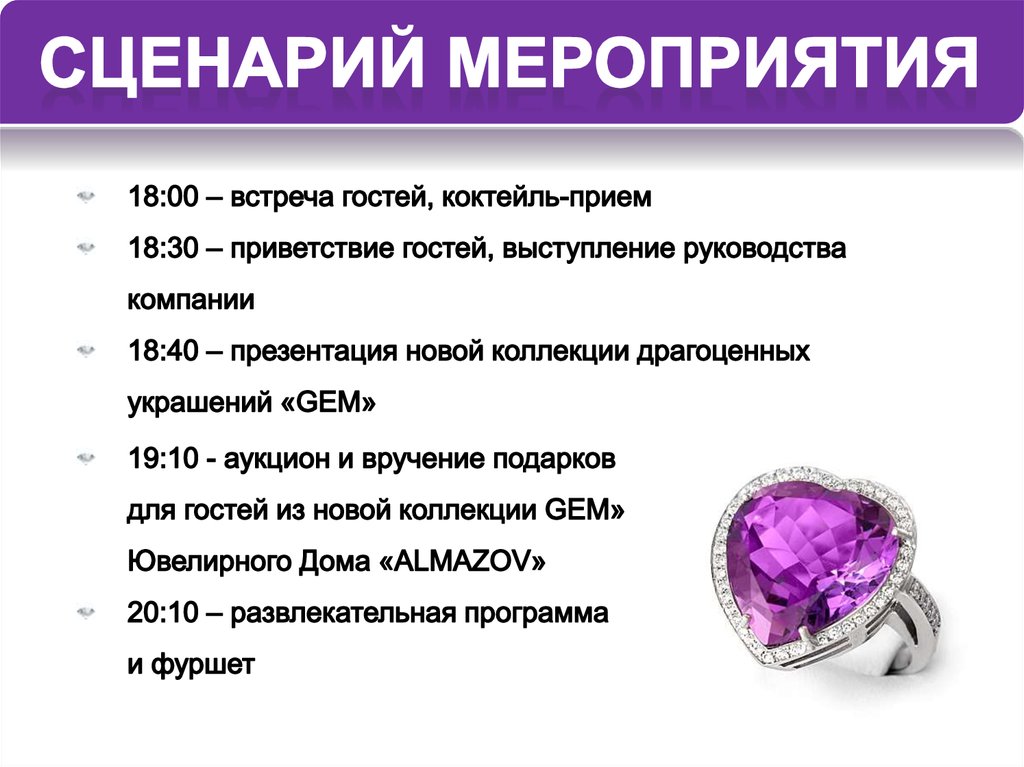 СЦЕНАРИЙ МЕРОПРИЯТИЯ

18:00 – встреча гостей, коктейль-прием

18:30 – приветствие гостей, выступление руководства компании

18:40 – презентация новой коллекции драгоценных украшений «GEM»

19:10 - аукцион и вручение подарков для гостей из новой коллекции GEM» Ювелирного Дома «ALMAZOV»

20:10 – развлекательная программа и фуршет